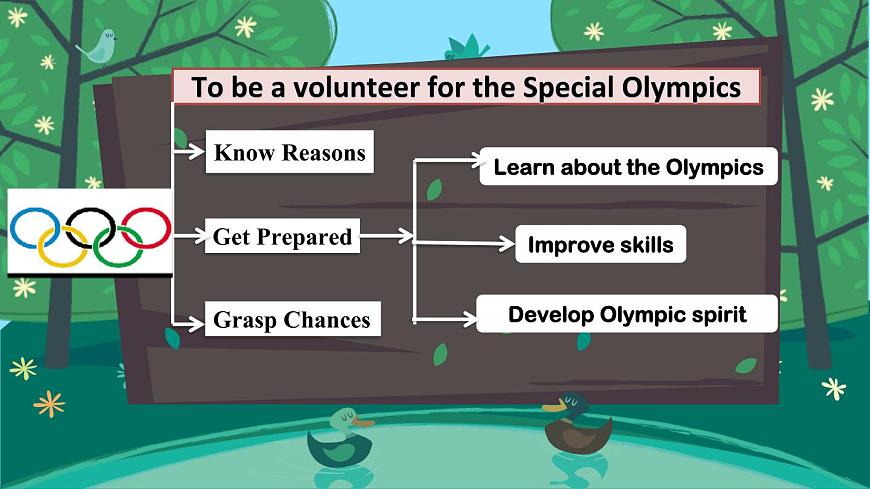 To be a volunteer for the Special Olympics

Know Reasons

Get Prepared

Grasp Chances

Learn about the Olympics

Improve skills

Develop Olympic spirit